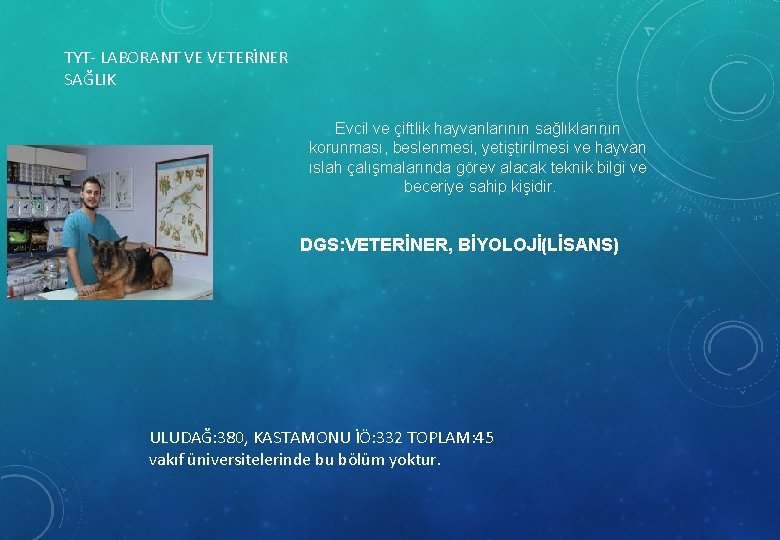 TYT- LABORANT VE VETERİNER SAĞLIK

Evcil ve çiftlik hayvanlarının sağlıklarının korunması, beslenmesi, yetiştirilmesi ve hayvan ıslah çalışmalarında görev alacak teknik bilgi ve beceriye sahip kişidir.

DGS:VETERİNER, BİYOLOJİ(LİSANS)

ULUDAĞ:380, KASTAMONU İÖ:332 TOPLAM:45
vakıf üniversitelerinde bu bölüm yoktur.